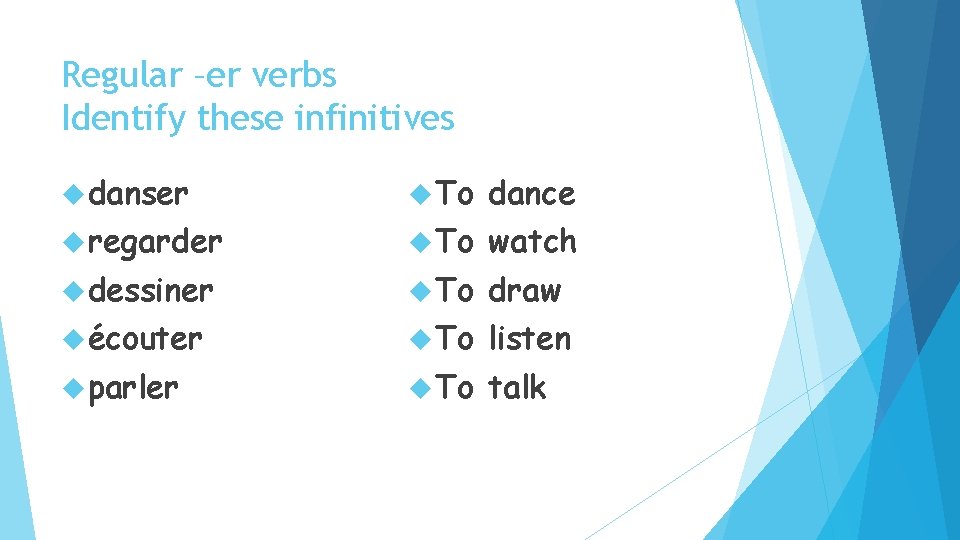 Regular –er verbs
Identify these infinitives

danser
regarder
dessiner
écouter
parler

To dance
To watch
To draw
To listen
To talk